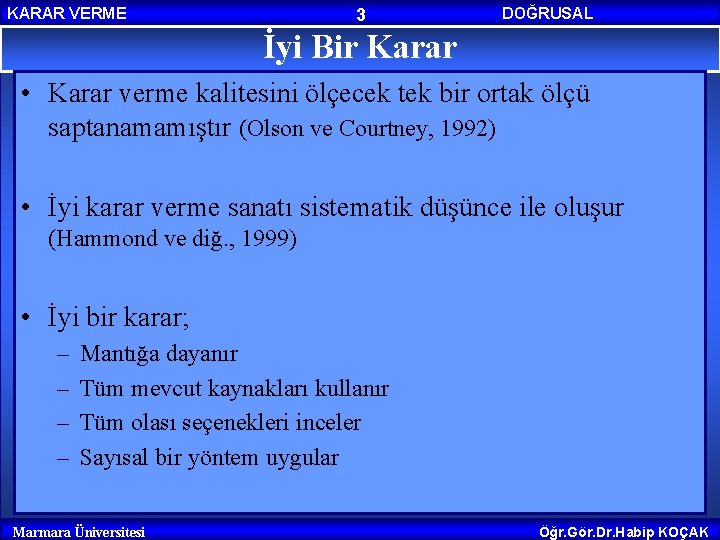 KARAR VERME 3 DOĞRUSAL

İyi Bir Karar

• Karar verme kalitesini ölçecek tek bir ortak ölçü saptanamamıştır (Olson ve Courtney, 1992)

• İyi karar verme sanatı sistematik düşünce ile oluşur (Hammond ve diğ., 1999)

• İyi bir karar;
– Mantığa dayanır
– Tüm mevcut kaynakları kullanır
– Tüm olası seçenekleri inceler
– Sayısal bir yöntem uygular

Marmara Üniversitesi Öğr.Gör.Dr.Habip KOÇAK